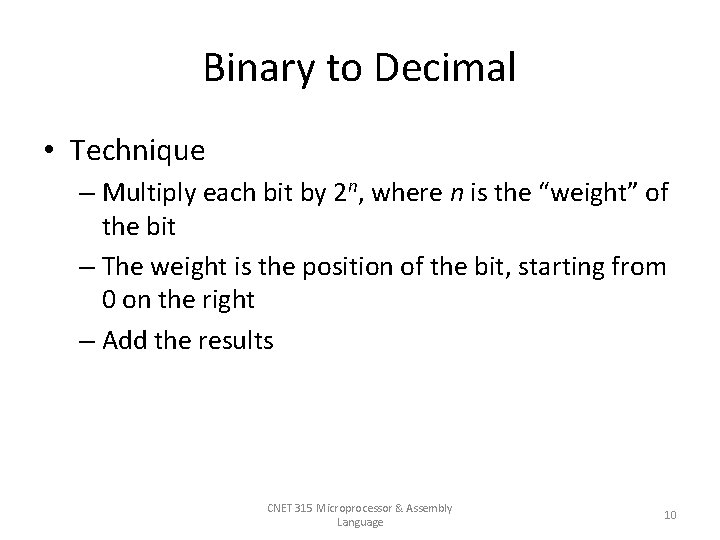 Binary to Decimal

• Technique

– Multiply each bit by $2^n$, where $n$ is the “weight” of the bit

– The weight is the position of the bit, starting from 0 on the right

– Add the results

CNET 315 Microprocessor & Assembly Language

10